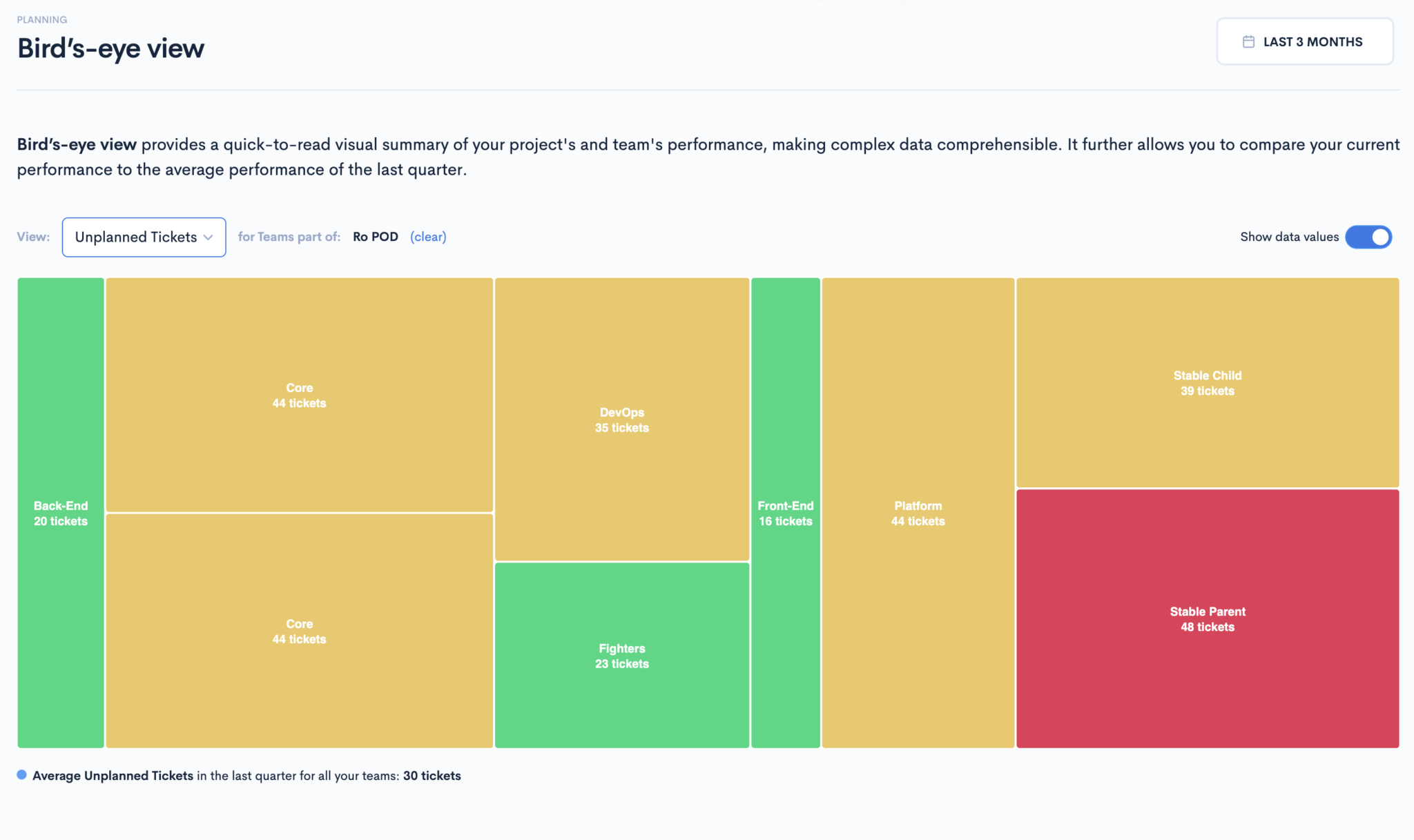 PLANNING

Bird's-eye view

LAST 3 MONTHS

Bird's-eye view provides a quick-to-read visual summary of your project's and team's performance, making complex data comprehensible. It further allows you to compare your current performance to the average performance of the last quarter.

View: Unplanned Tickets for Teams part of: Ro POD (clear)

Show data values

Back-End
20 tickets

Core
44 tickets

Core
44 tickets

DevOps
35 tickets

Fighters
23 tickets

Front-End
16 tickets

Platform
44 tickets

Stable Child
39 tickets

Stable Parent
48 tickets

Average Unplanned Tickets in the last quarter for all your teams: 30 tickets